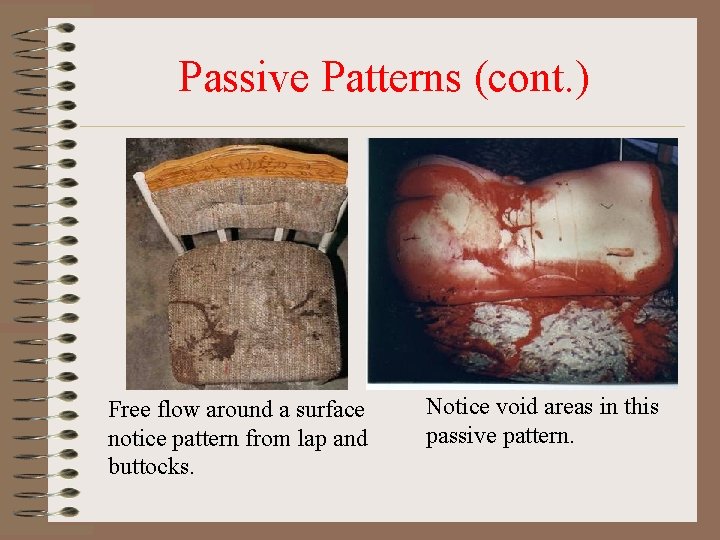 Passive Patterns (cont.)

Free flow around a surface notice pattern from lap and buttocks.

Notice void areas in this passive pattern.